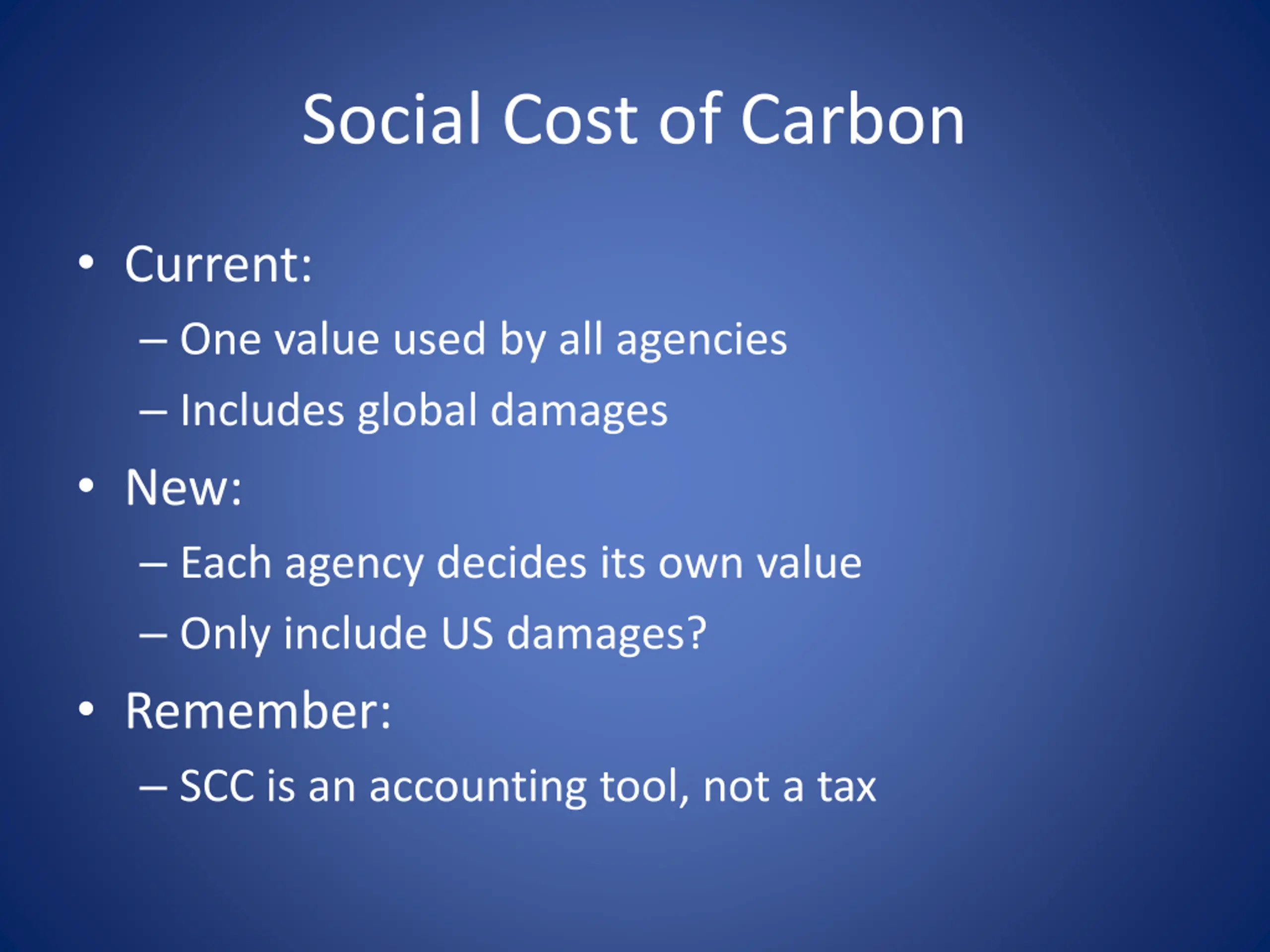 Social Cost of Carbon

• Current:
  – One value used by all agencies
  – Includes global damages
• New:
  – Each agency decides its own value
  – Only include US damages?
• Remember:
  – SCC is an accounting tool, not a tax